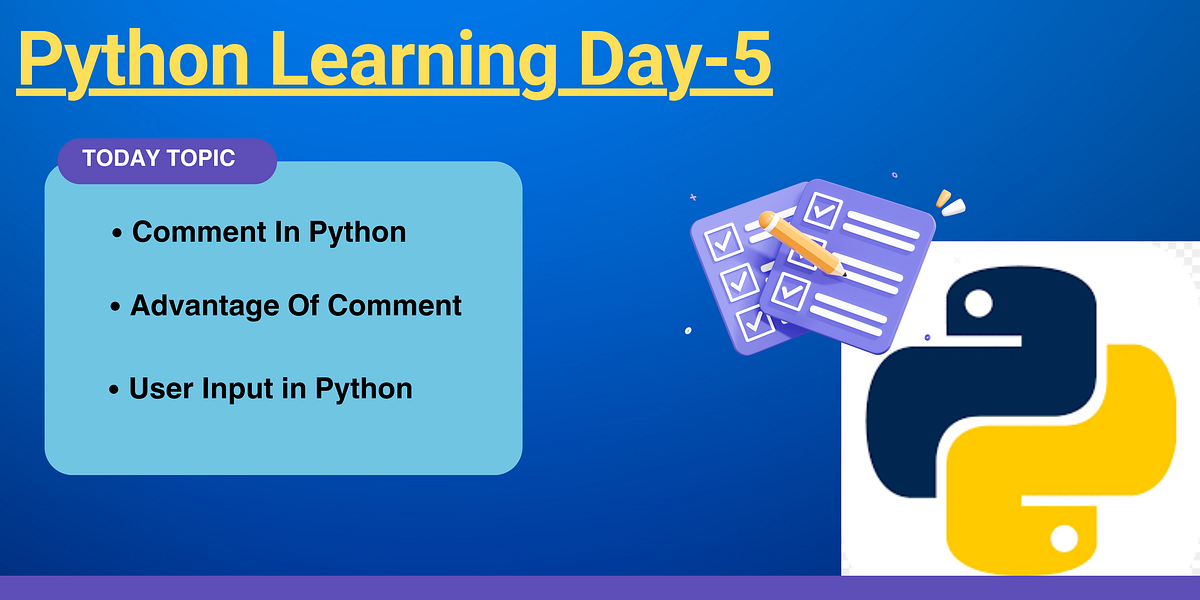 Python Learning Day-5

TODAY TOPIC

• Comment In Python

• Advantage Of Comment

• User Input in Python